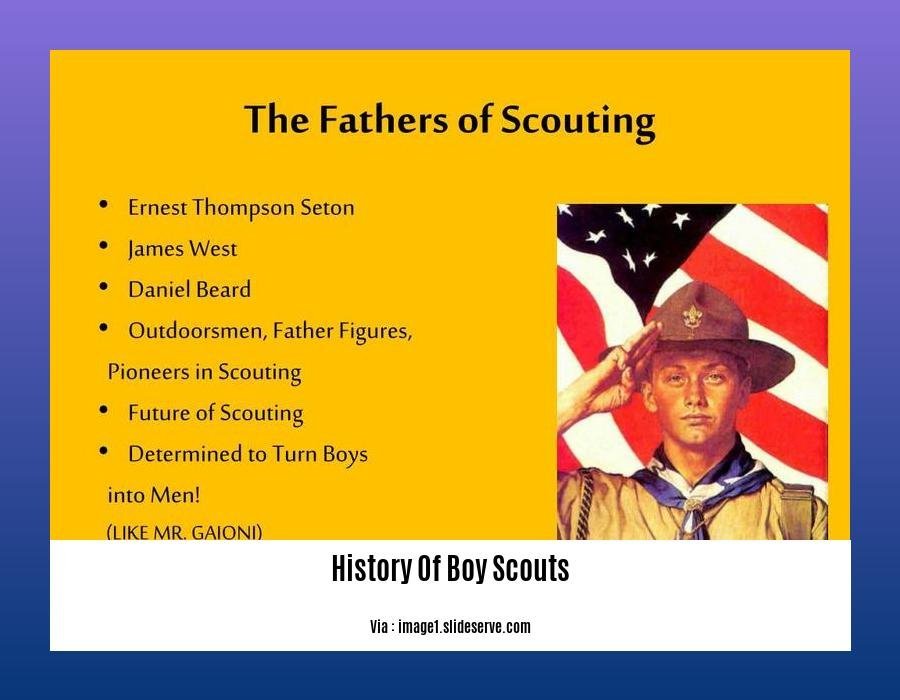 The Fathers of Scouting

• Ernest Thompson Seton
• James West
• Daniel Beard
• Outdoorsmen, Father Figures, Pioneers in Scouting
• Future of Scouting
• Determined to Turn Boys into Men!
(LIKE MR. GAIONI)

History Of Boy Scouts

Via : image1.slideserve.com